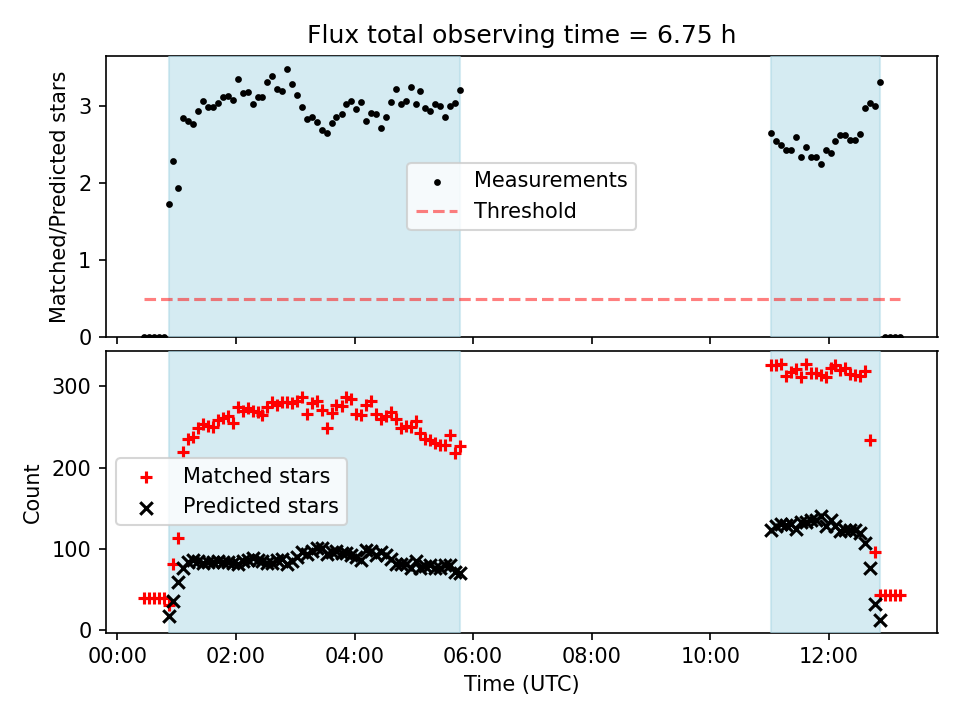 Flux total observing time = 6.75 h

Matched/Predicted stars

3
2
1
0

Measurements
Threshold

Count

300
200
100
0

Matched stars
Predicted stars

00:00
02:00
04:00
06:00
08:00
10:00
12:00

Time (UTC)